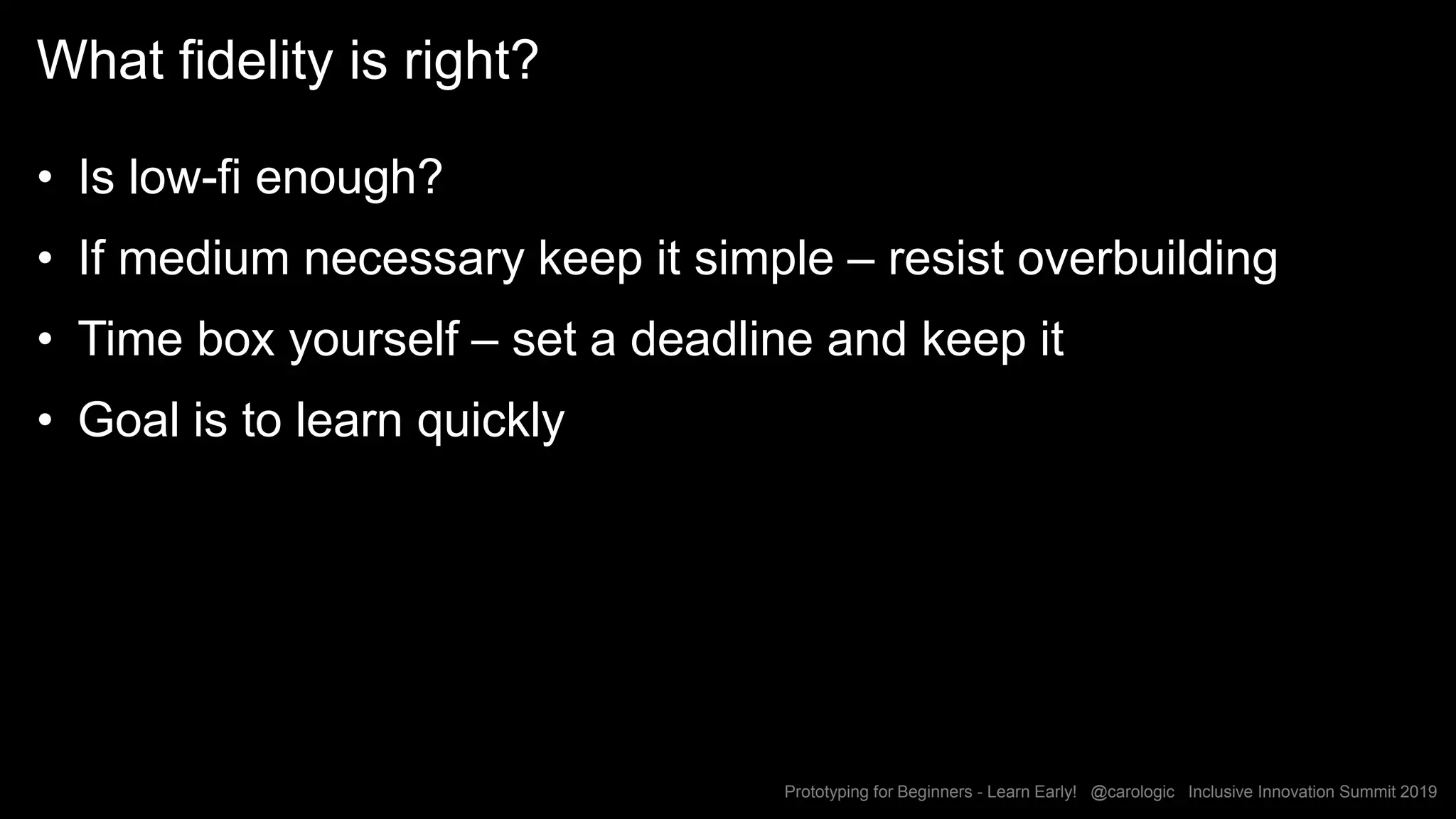 What fidelity is right?

• Is low-fi enough?
• If medium necessary keep it simple – resist overbuilding
• Time box yourself – set a deadline and keep it
• Goal is to learn quickly

Prototyping for Beginners - Learn Early! @carologic Inclusive Innovation Summit 2019